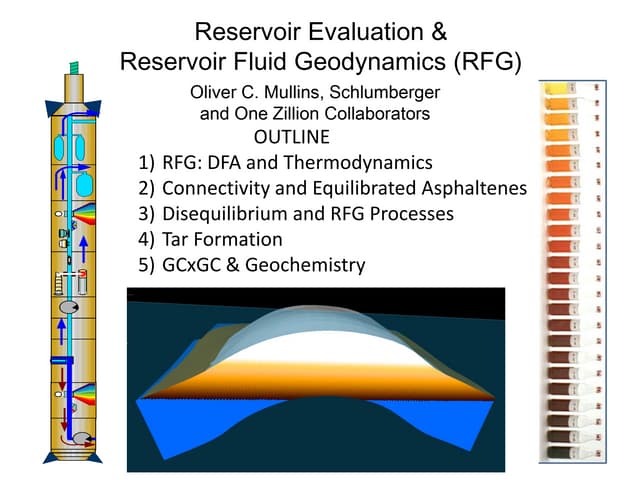 Reservoir Evaluation &
Reservoir Fluid Geodynamics (RFG)

Oliver C. Mullins, Schlumberger
and One Zillion Collaborators

OUTLINE

1) RFG: DFA and Thermodynamics
2) Connectivity and Equilibrated Asphaltenes
3) Disequilibrium and RFG Processes
4) Tar Formation
5) GCxGC & Geochemistry